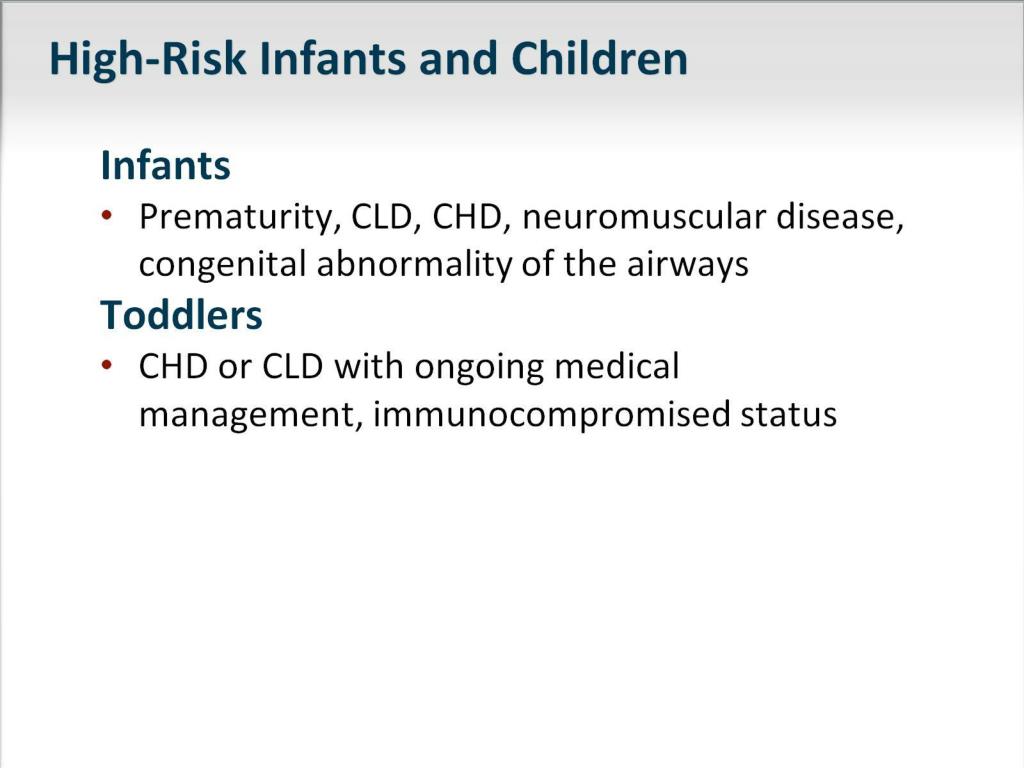 High-Risk Infants and Children

Infants

• Prematurity, CLD, CHD, neuromuscular disease, congenital abnormality of the airways

Toddlers

• CHD or CLD with ongoing medical management, immunocompromised status